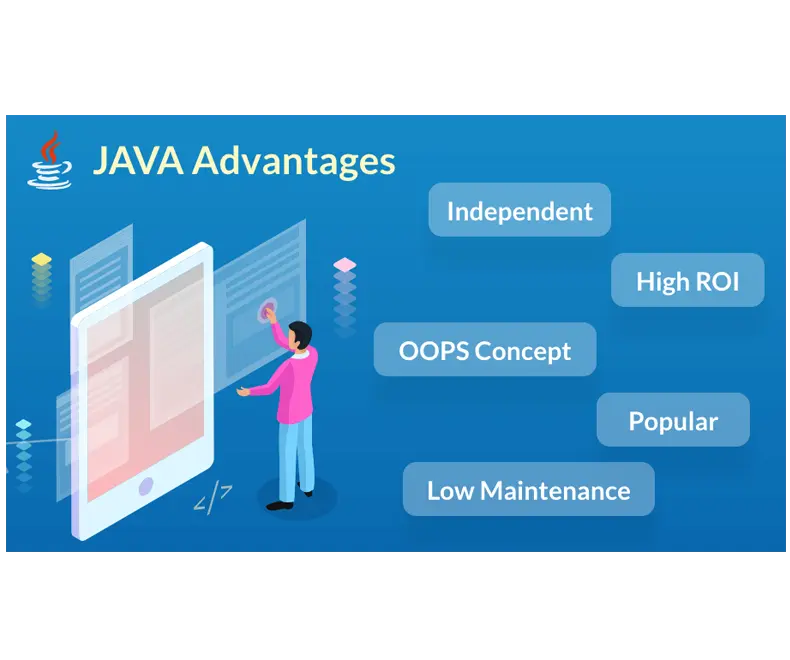 JAVA Advantages

Independent

High ROI

OOPS Concept

Popular

Low Maintenance

</>